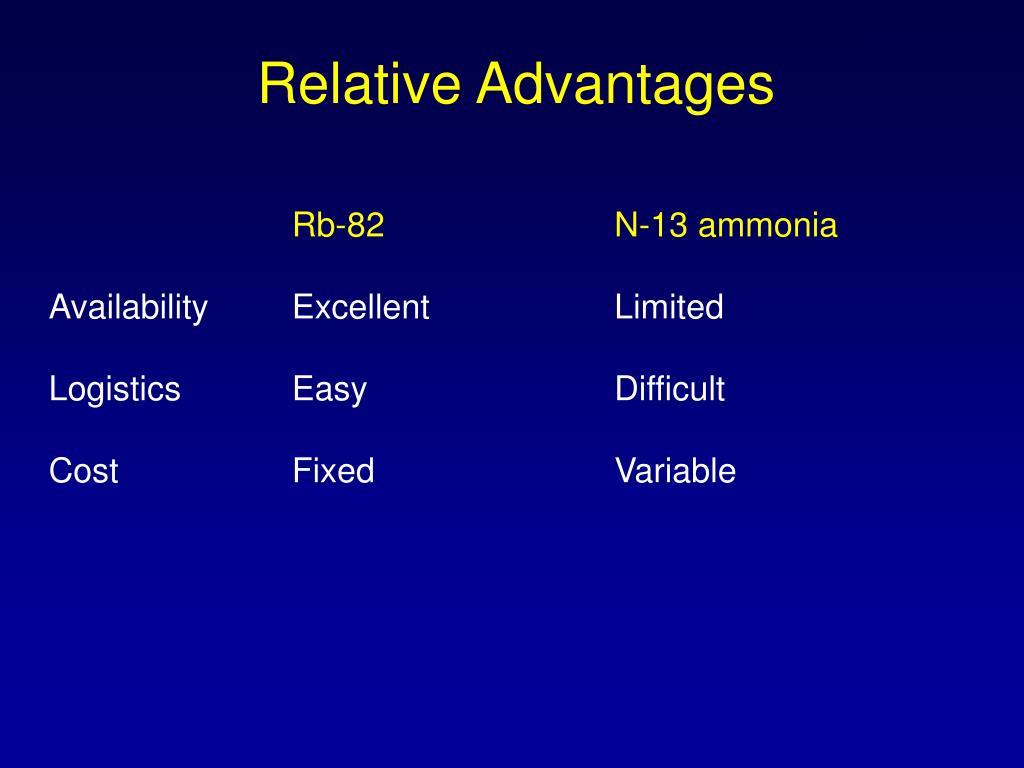 Relative Advantages

|  | Rb-82 | N-13 ammonia |
|---|---|---|
| Availability | Excellent | Limited |
| Logistics | Easy | Difficult |
| Cost | Fixed | Variable |